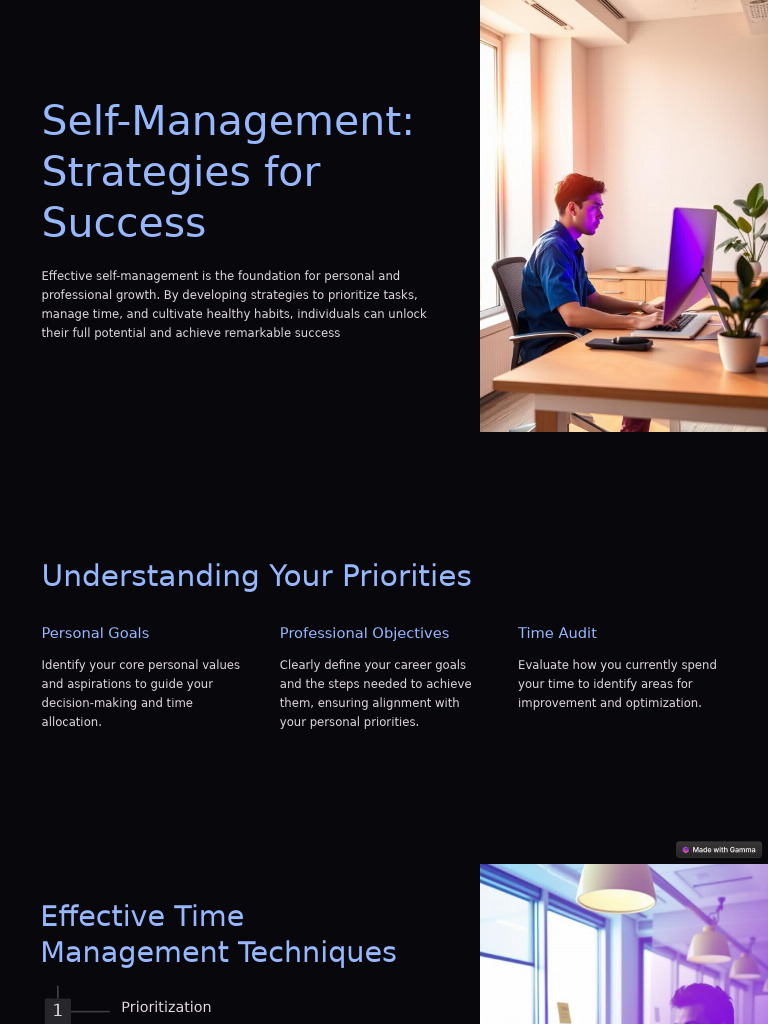 Self-Management: Strategies for Success

Effective self-management is the foundation for personal and professional growth. By developing strategies to prioritize tasks, manage time, and cultivate healthy habits, individuals can unlock their full potential and achieve remarkable success

Understanding Your Priorities

Personal Goals

Identify your core personal values and aspirations to guide your decision-making and time allocation.

Professional Objectives

Clearly define your career goals and the steps needed to achieve them, ensuring alignment with your personal priorities.

Time Audit

Evaluate how you currently spend your time to identify areas for improvement and optimization.

Made with Gamma

Effective Time Management Techniques

1 Prioritization